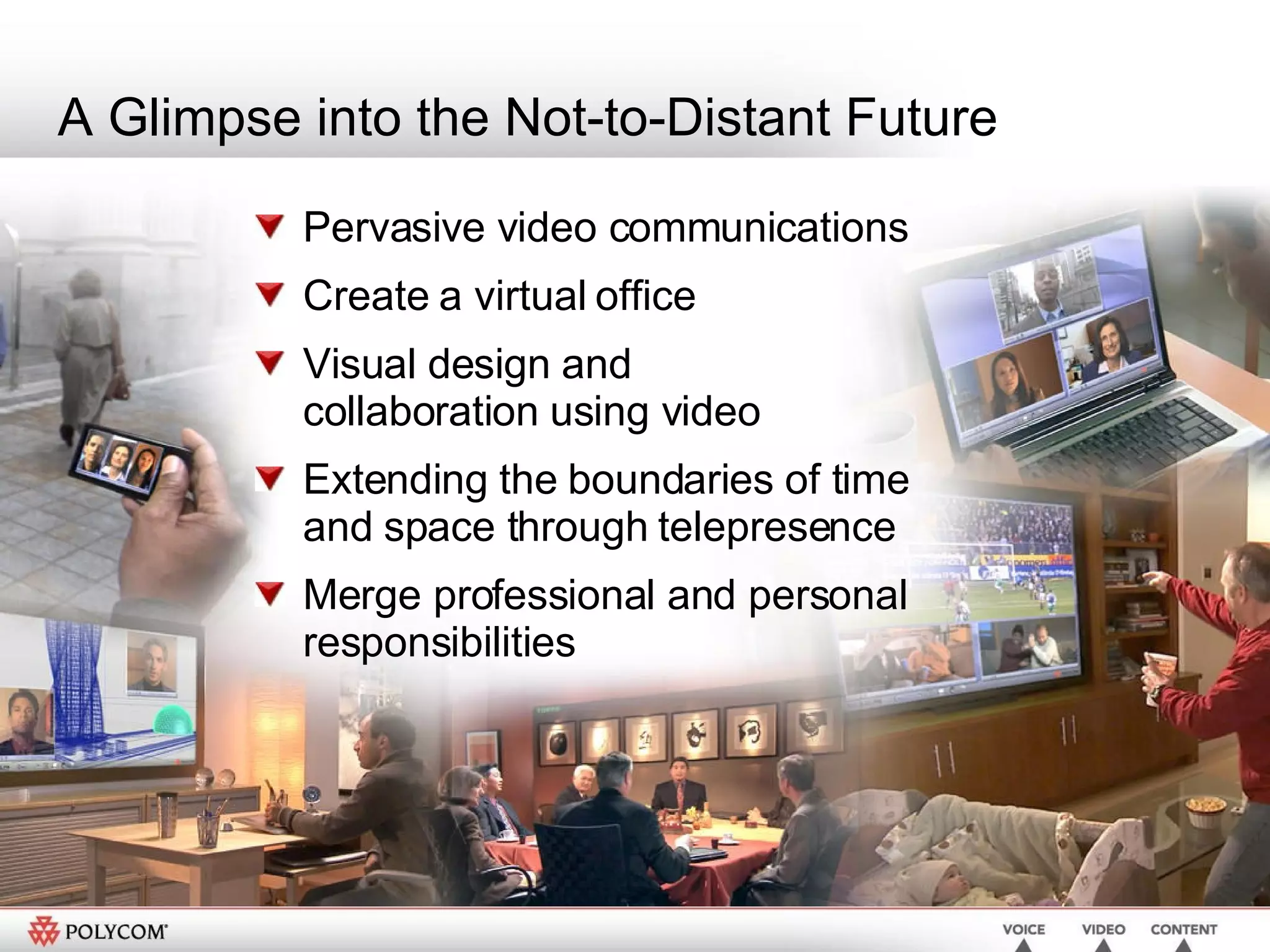 A Glimpse into the Not-to-Distant Future

Pervasive video communications

Create a virtual office

Visual design and collaboration using video

Extending the boundaries of time and space through telepresence

Merge professional and personal responsibilities

POLYCOM

VOICE VIDEO CONTENT